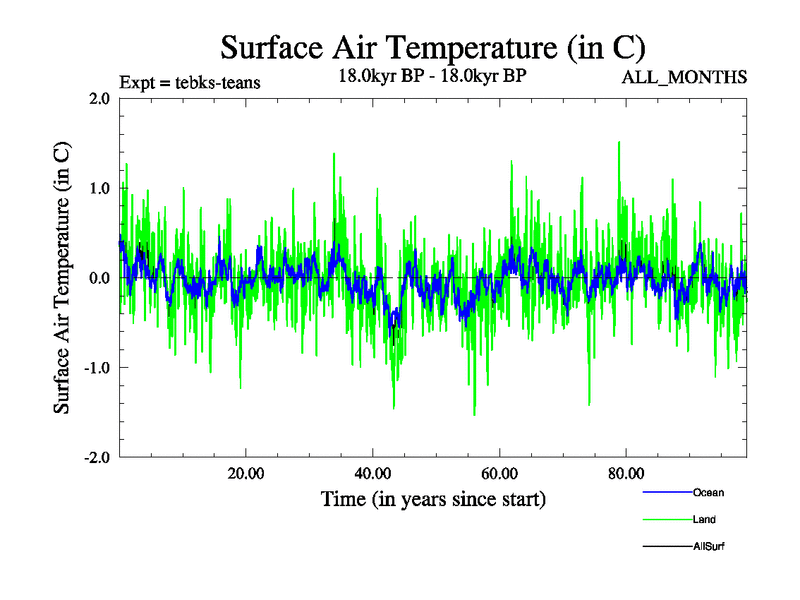 Surface Air Temperature (in C)

Expt = tebks-teans

18.0kyr BP - 18.0kyr BP

ALL_MONTHS

Surface Air Temperature (in C)

2.0

1.0

0.0

-1.0

-2.0

20.00

40.00

60.00

80.00

Time (in years since start)

Ocean

Land

AllSurf